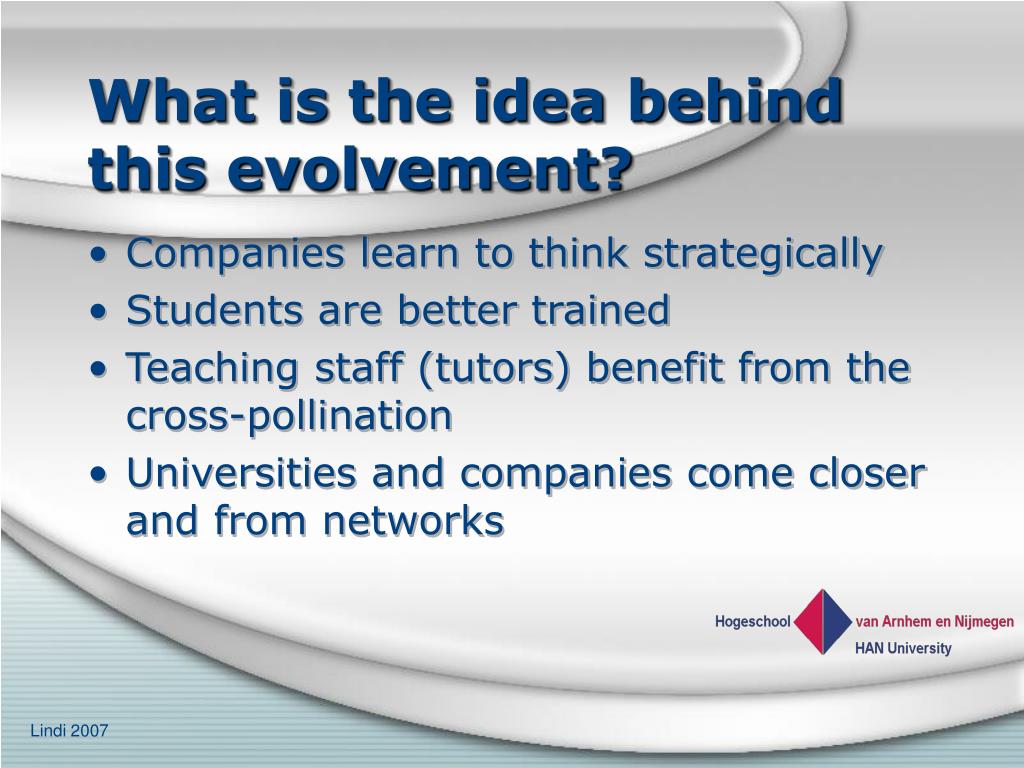 What is the idea behind this evolvement?

• Companies learn to think strategically
• Students are better trained
• Teaching staff (tutors) benefit from the cross-pollination
• Universities and companies come closer and from networks

Hogeschool van Arnhem en Nijmegen
HAN University

Lindi 2007